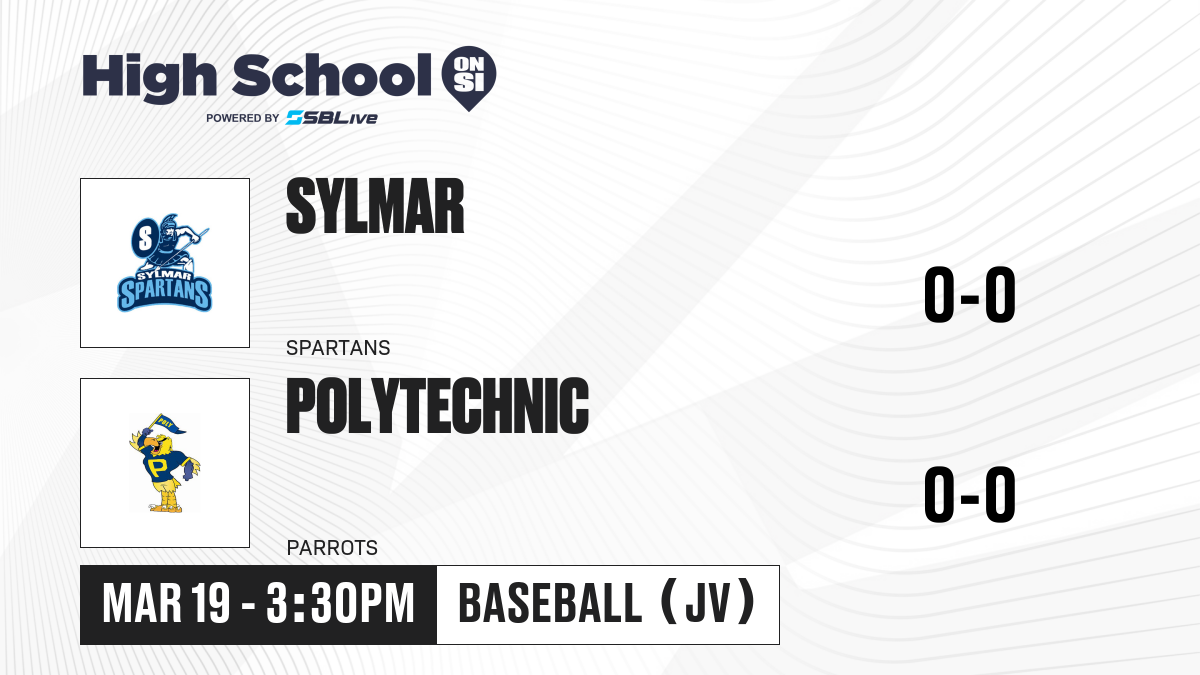 High School ON SI
POWERED BY SBLive

S
SYLMAR SPARTANS

SYLMAR

SPARTANS

0-0

POLY
P

POLYTECHNIC

PARROTS

0-0

MAR 19 - 3:30PM

BASEBALL (JV)